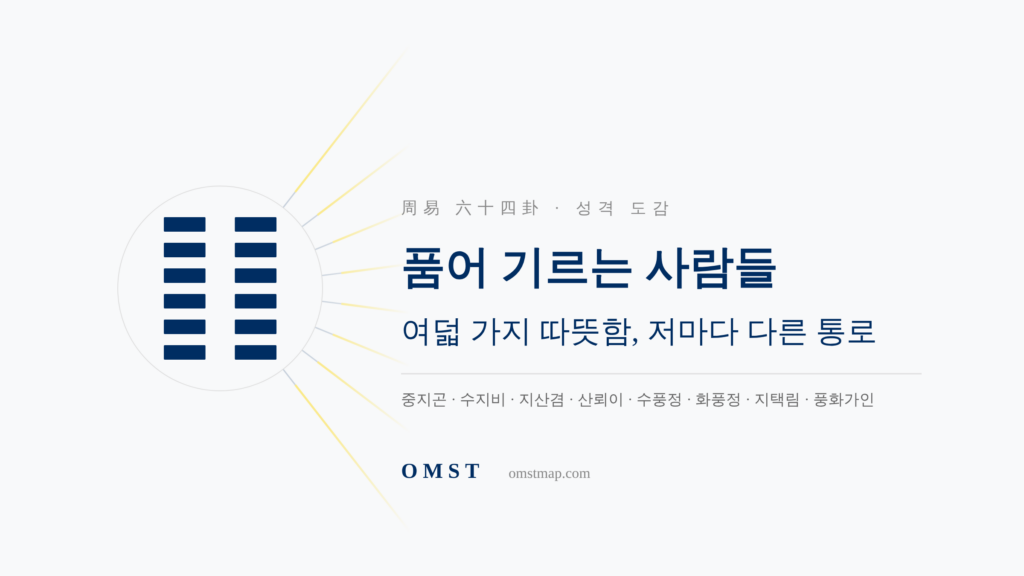 周易 六十四卦 · 성격 도감

품어 기르는 사람들

여덟 가지 따뜻함, 저마다 다른 통로

중지곤 · 수지비 · 지산겸 · 산뢰이 · 수풍정 · 화풍정 · 지택림 · 풍화가인

OMST omstmap.com